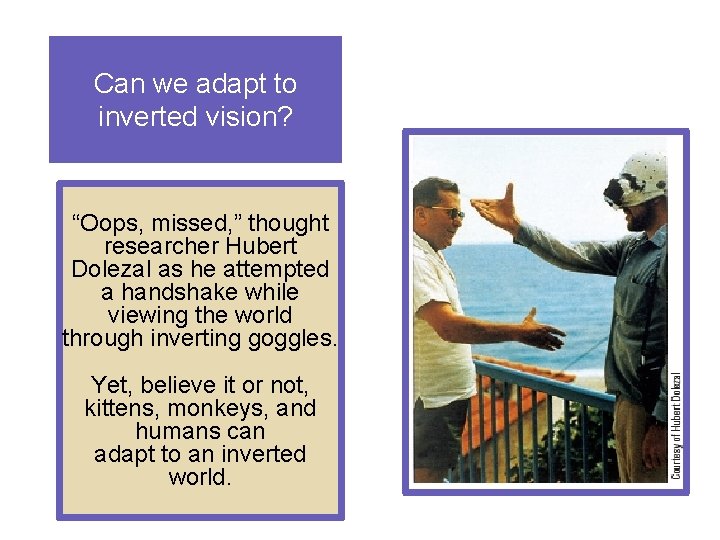 Can we adapt to inverted vision?

“Oops, missed,” thought researcher Hubert Dolezal as he attempted a handshake while viewing the world through inverting goggles.

Yet, believe it or not, kittens, monkeys, and humans can adapt to an inverted world.

Courtesy of Hubert Dolezal